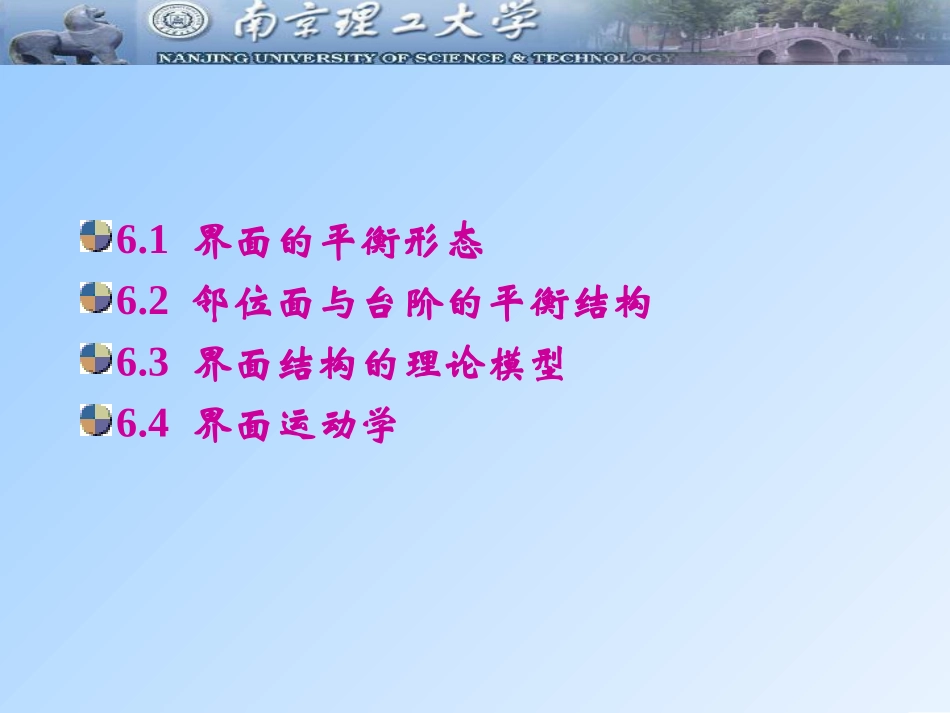 南京理工大学
NANJING UNIVERSITY OF SCIENCE & TECHNOLOGY

6.1 界面的平衡形态
6.2 邻位面与台阶的平衡结构
6.3 界面结构的理论模型
6.4 界面运动学